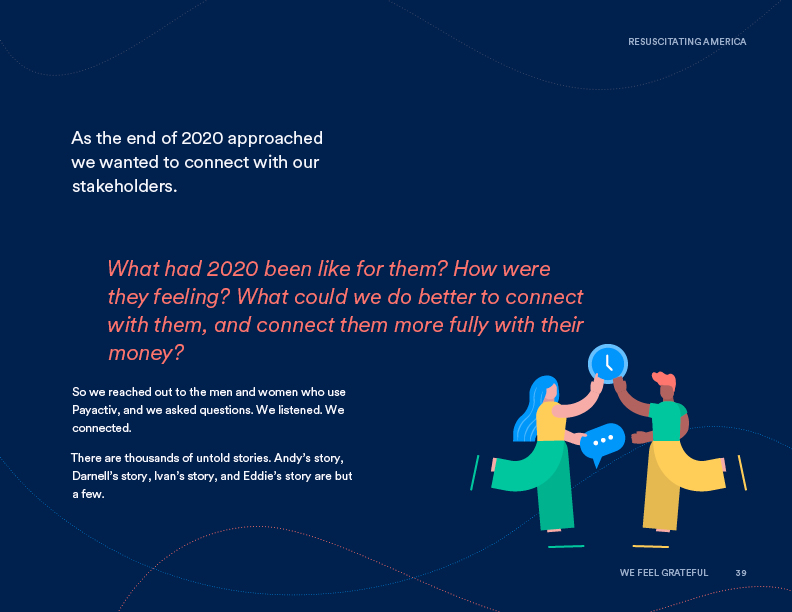 RESUSCITATING AMERICA

As the end of 2020 approached we wanted to connect with our stakeholders.

What had 2020 been like for them? How were they feeling? What could we do better to connect with them, and connect them more fully with their money?

So we reached out to the men and women who use Payactiv, and we asked questions. We listened. We connected.

There are thousands of untold stories. Andy's story, Darnell's story, Ivan's story, and Eddie's story are but a few.

WE FEEL GRATEFUL 39